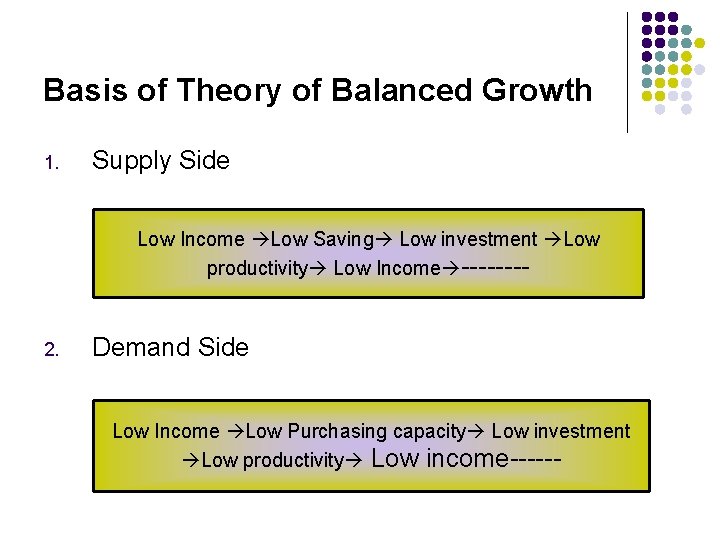 Basis of Theory of Balanced Growth

1. Supply Side

Low Income →Low Saving→ Low investment →Low productivity→ Low Income→--------

2. Demand Side

Low Income →Low Purchasing capacity→ Low investment →Low productivity→ Low income------